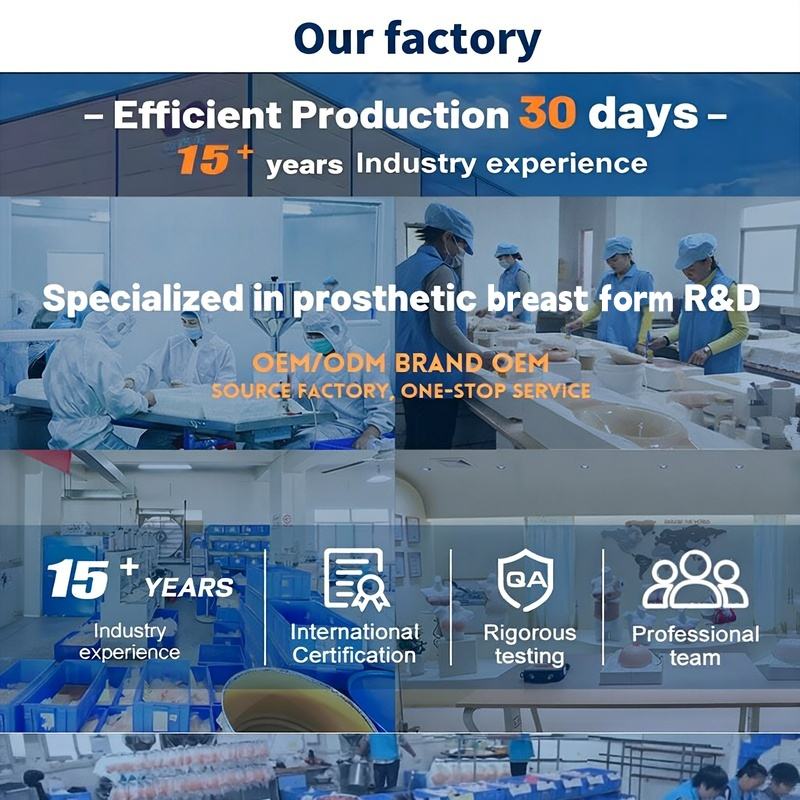 Our factory

– Efficient Production 30 days –
15+ years Industry experience

Specialized in prosthetic breast form R&D

OEM/ODM BRAND OEM
SOURCE FACTORY, ONE-STOP SERVICE

15+ YEARS
Industry experience

International Certification

QA
Rigorous testing

Professional team